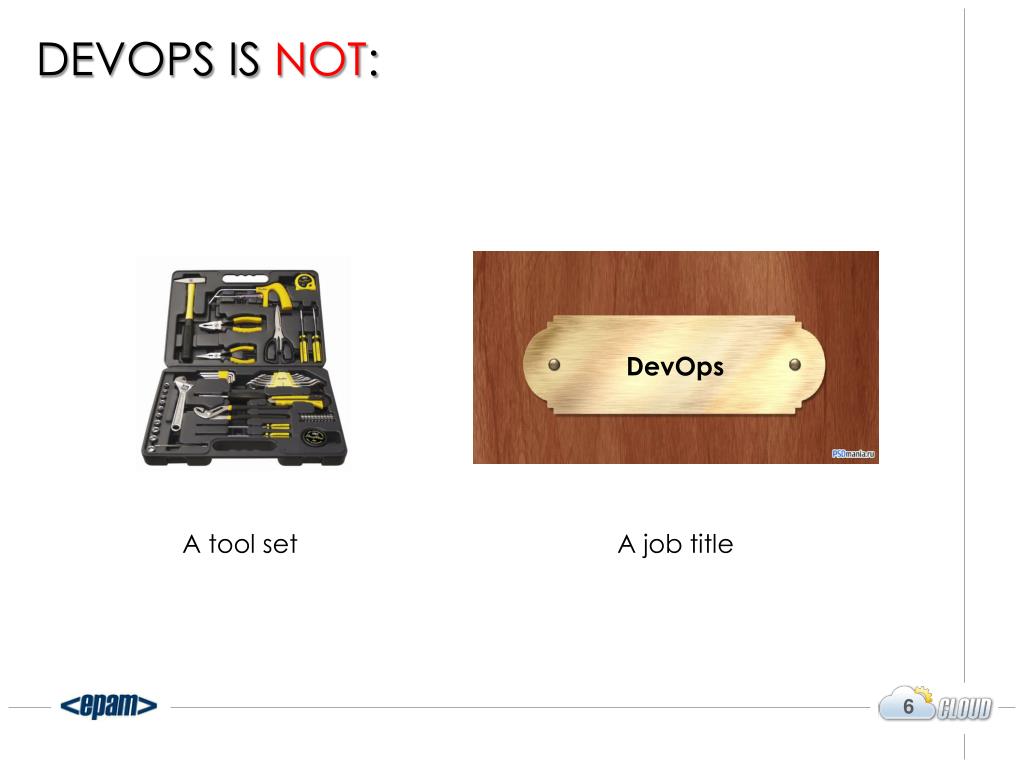 DEVOPS IS NOT:

DevOps

PSDmania.ru

A tool set

A job title

<epam>

6

CLOUD